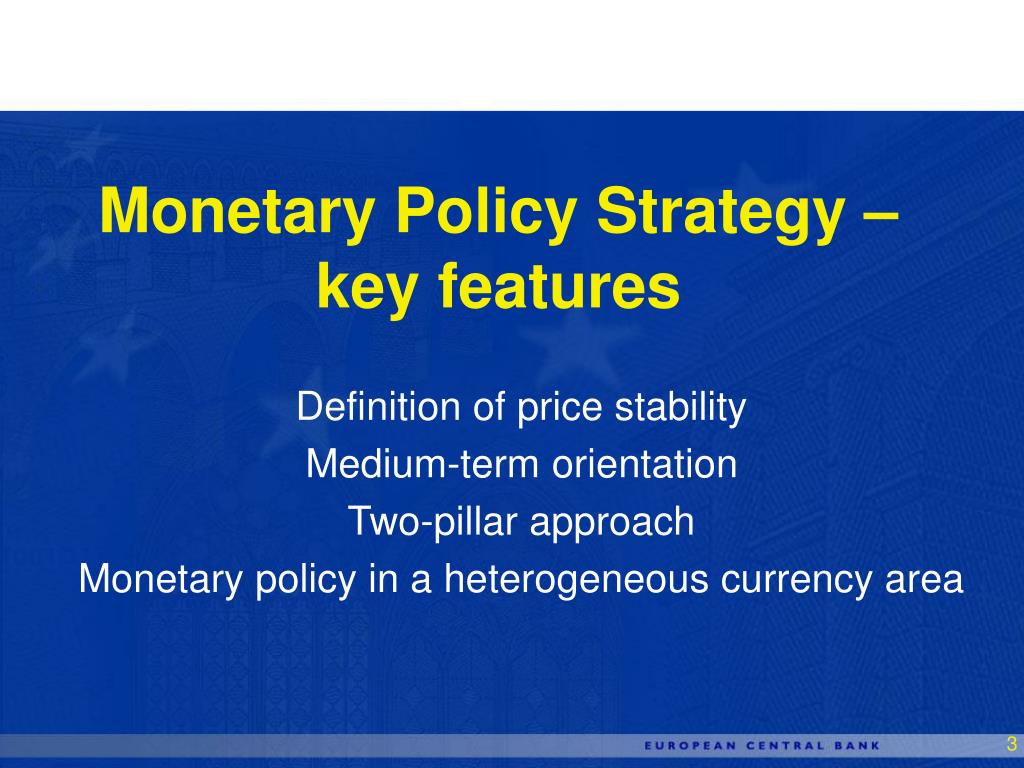 Monetary Policy Strategy – key features

Definition of price stability
Medium-term orientation
Two-pillar approach
Monetary policy in a heterogeneous currency area

EUROPEAN CENTRAL BANK

3